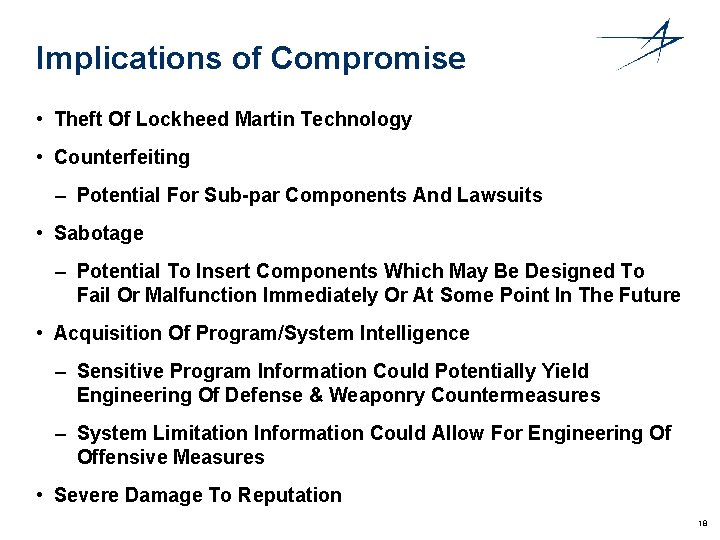 Implications of Compromise

• Theft Of Lockheed Martin Technology

• Counterfeiting

– Potential For Sub-par Components And Lawsuits

• Sabotage

– Potential To Insert Components Which May Be Designed To Fail Or Malfunction Immediately Or At Some Point In The Future

• Acquisition Of Program/System Intelligence

– Sensitive Program Information Could Potentially Yield Engineering Of Defense & Weaponry Countermeasures

– System Limitation Information Could Allow For Engineering Of Offensive Measures

• Severe Damage To Reputation

18